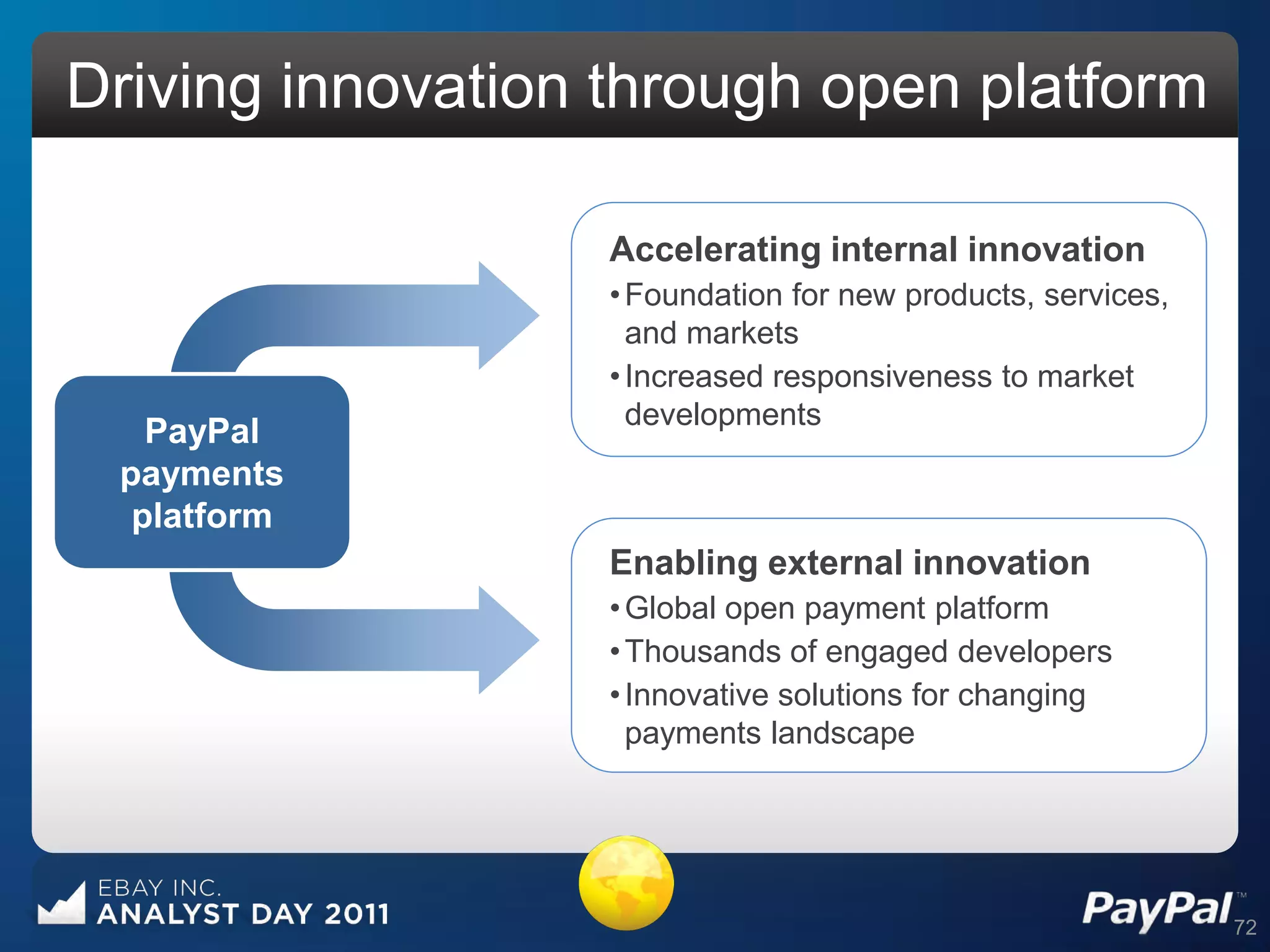 Driving innovation through open platform

PayPal payments platform

Accelerating internal innovation
• Foundation for new products, services, and markets
• Increased responsiveness to market developments

Enabling external innovation
• Global open payment platform
• Thousands of engaged developers
• Innovative solutions for changing payments landscape

EBAY INC.
ANALYST DAY 2011

PayPal™
72